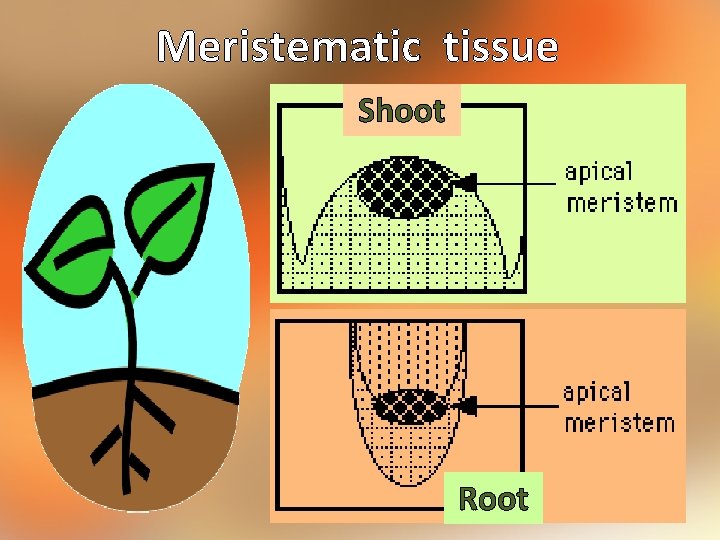 Meristematic tissue

Shoot

apical meristem

apical meristem

Root